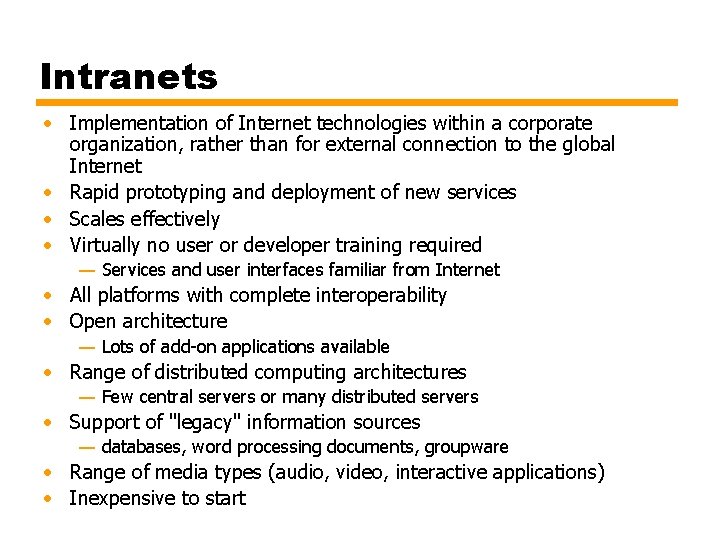 Intranets

• Implementation of Internet technologies within a corporate organization, rather than for external connection to the global Internet
• Rapid prototyping and deployment of new services
• Scales effectively
• Virtually no user or developer training required
  — Services and user interfaces familiar from Internet
• All platforms with complete interoperability
• Open architecture
  — Lots of add-on applications available
• Range of distributed computing architectures
  — Few central servers or many distributed servers
• Support of "legacy" information sources
  — databases, word processing documents, groupware
• Range of media types (audio, video, interactive applications)
• Inexpensive to start